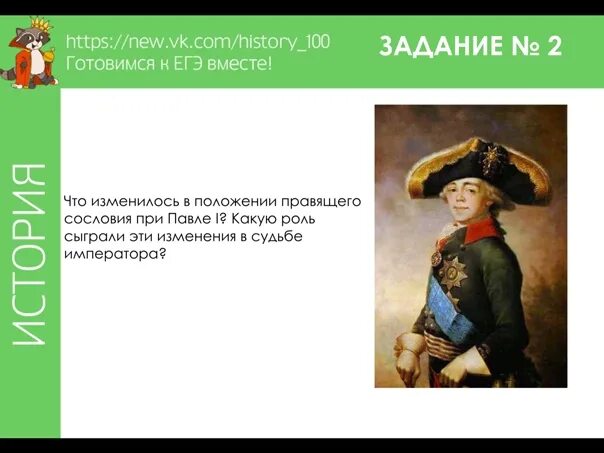 https://new.vk.com/history_100
Готовимся к ЕГЭ вместе!

ЗАДАНИЕ № 2

ИСТОРИЯ

Что изменилось в положении правящего сословия при Павле I? Какую роль сыграли эти изменения в судьбе императора?